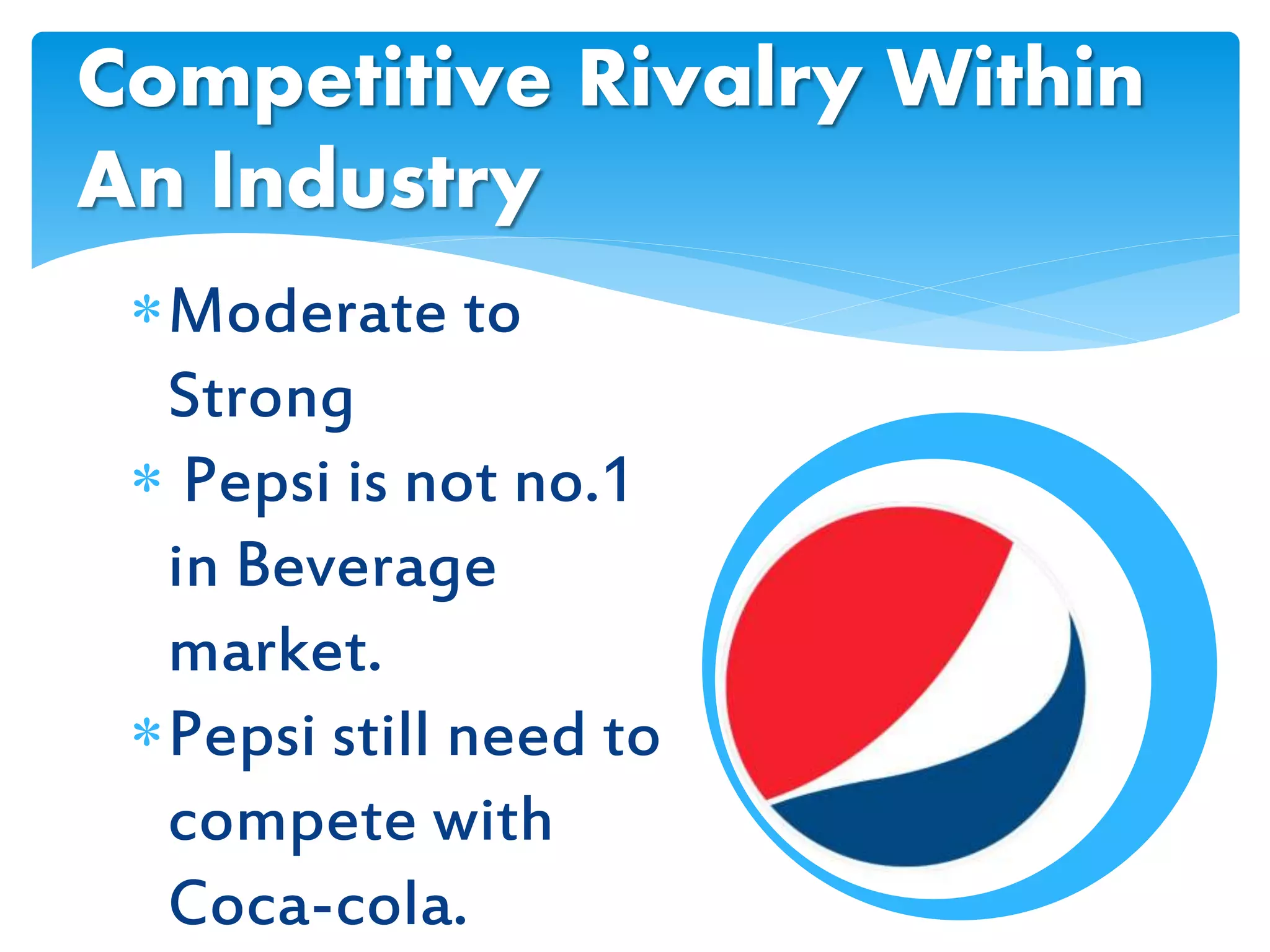 Competitive Rivalry Within An Industry

* Moderate to Strong
* Pepsi is not no.1 in Beverage market.
* Pepsi still need to compete with Coca-cola.